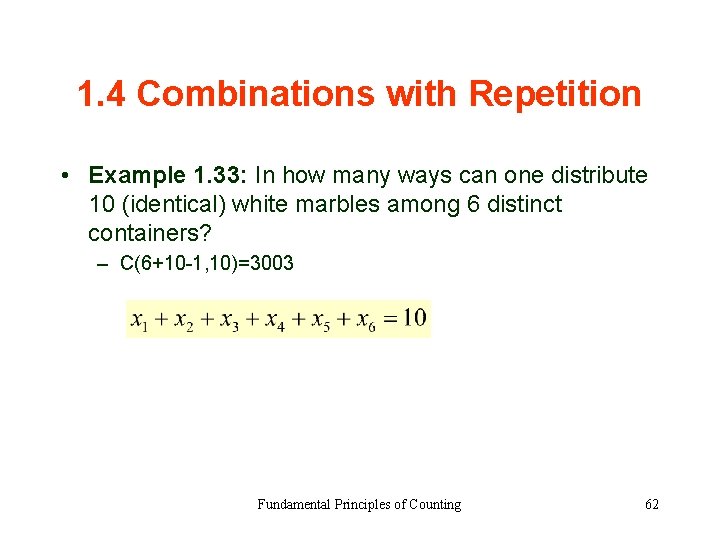 1.4 Combinations with Repetition

• Example 1.33: In how many ways can one distribute 10 (identical) white marbles among 6 distinct containers?
– C(6+10-1,10)=3003

$x_1 + x_2 + x_3 + x_4 + x_5 + x_6 = 10$

Fundamental Principles of Counting

62